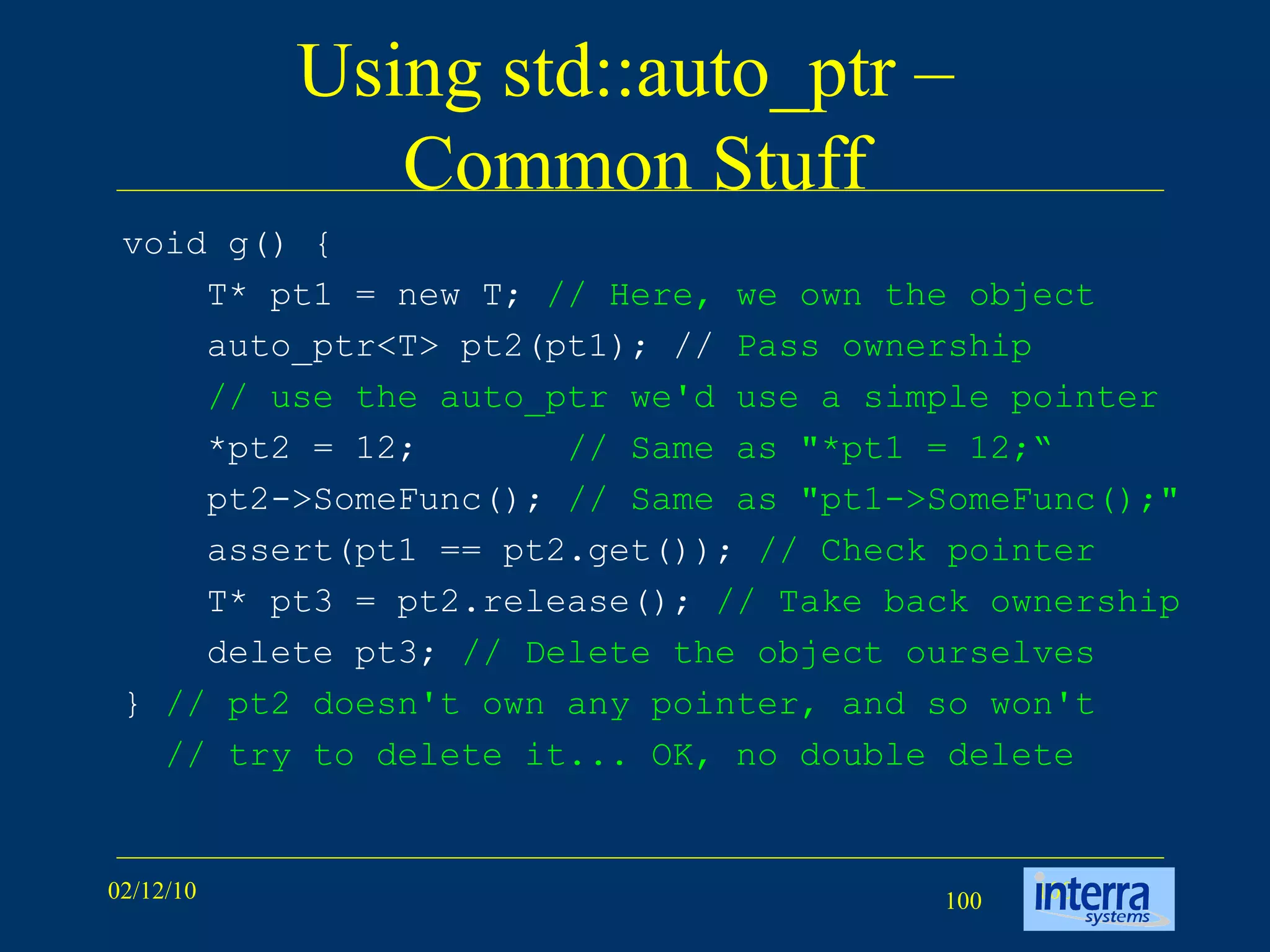 Using std::auto_ptr – Common Stuff

void g() {
    T* pt1 = new T; // Here, we own the object
    auto_ptr<T> pt2(pt1); // Pass ownership
    // use the auto_ptr we'd use a simple pointer
    *pt2 = 12;        // Same as "*pt1 = 12;“
    pt2->SomeFunc(); // Same as "pt1->SomeFunc();"
    assert(pt1 == pt2.get()); // Check pointer
    T* pt3 = pt2.release(); // Take back ownership
    delete pt3; // Delete the object ourselves
} // pt2 doesn't own any pointer, and so won't
  // try to delete it... OK, no double delete

02/12/10

100

interra systems